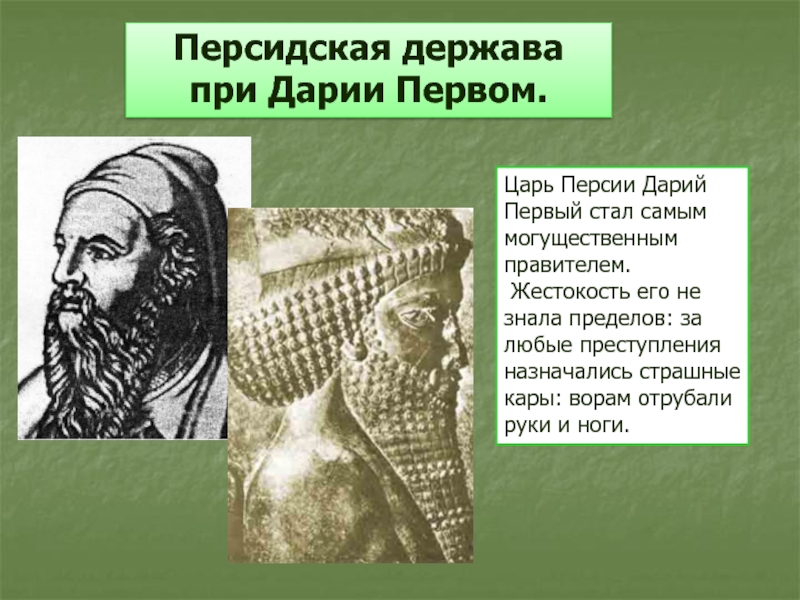 Персидская держава при Дарии Первом.

Царь Персии Дарий Первый стал самым могущественным правителем.

Жестокость его не знала пределов: за любые преступления назначались страшные кары: ворам отрубали руки и ноги.